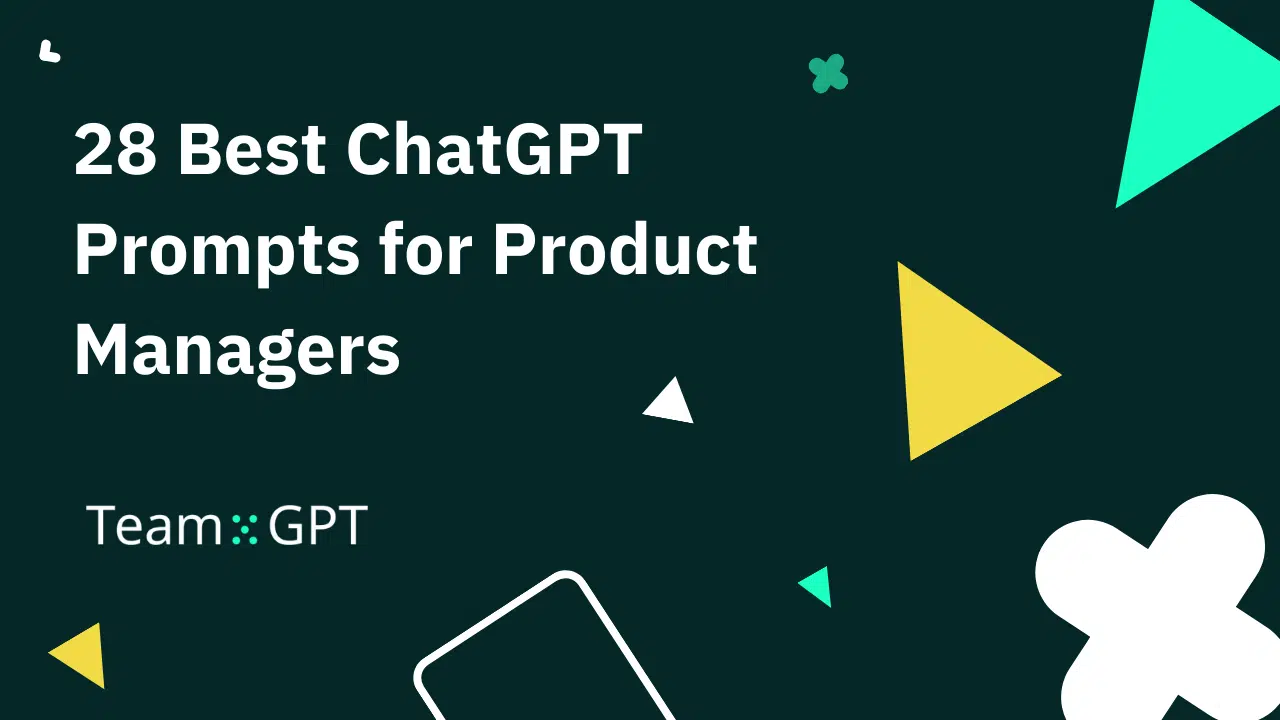 28 Best ChatGPT Prompts for Product Managers

Team GPT